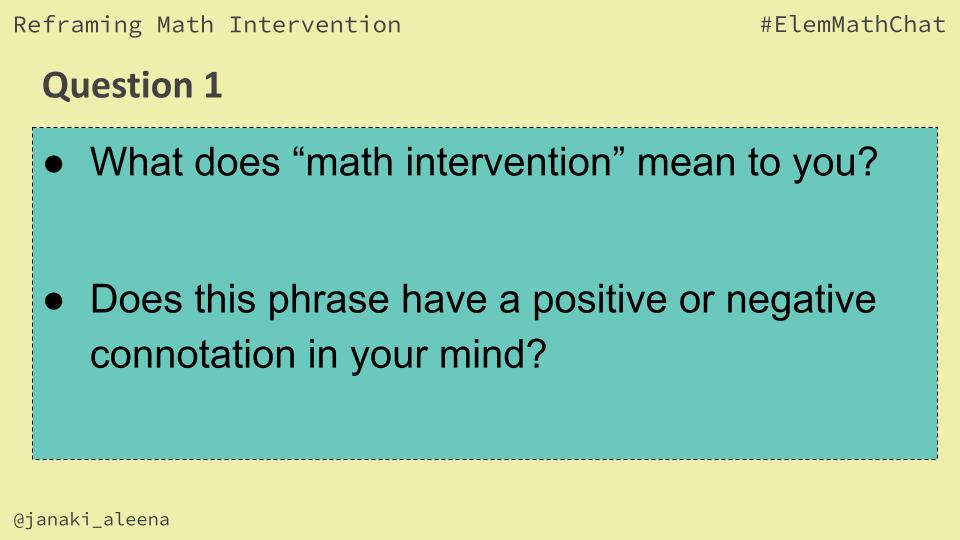 Reframing Math Intervention

#ElemMathChat

Question 1

● What does “math intervention” mean to you?

● Does this phrase have a positive or negative connotation in your mind?

@janaki_aleena